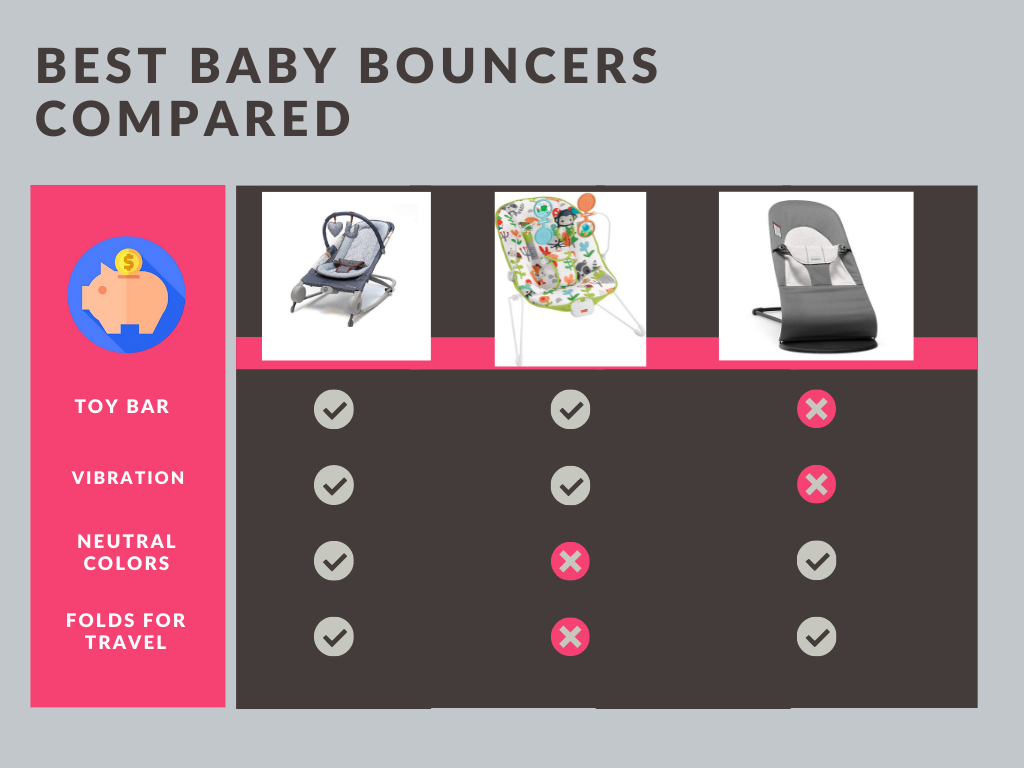 BEST BABY BOUNCERS COMPARED

| | | | |
|---|---|---|---|
| TOY BAR | ✓ | ✓ | ✗ |
| VIBRATION | ✓ | ✓ | ✗ |
| NEUTRAL COLORS | ✓ | ✗ | ✓ |
| FOLDS FOR TRAVEL | ✓ | ✗ | ✓ |